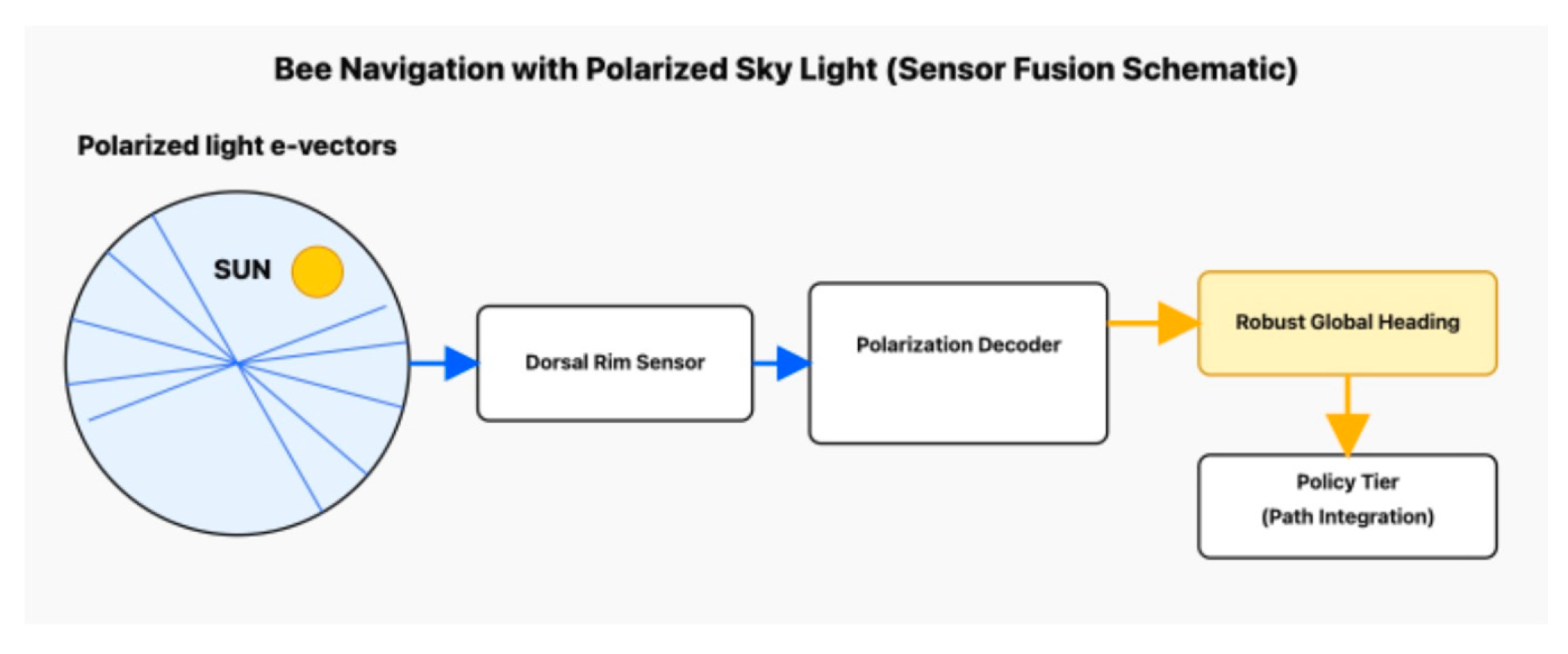 Bee Navigation with Polarized Sky Light (Sensor Fusion Schematic)

Polarized light e-vectors

SUN

Dorsal Rim Sensor

Polarization Decoder

Robust Global Heading

Policy Tier
(Path Integration)